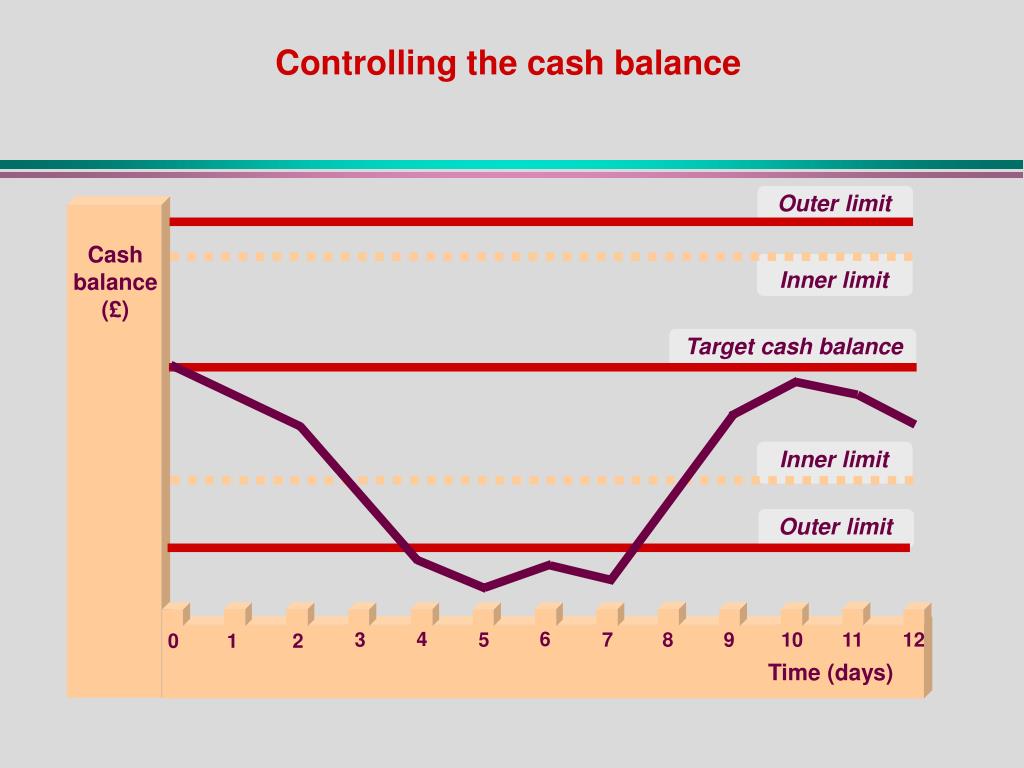 Controlling the cash balance

Cash balance (£)

Outer limit

Inner limit

Target cash balance

Inner limit

Outer limit

0 1 2 3 4 5 6 7 8 9 10 11 12

Time (days)